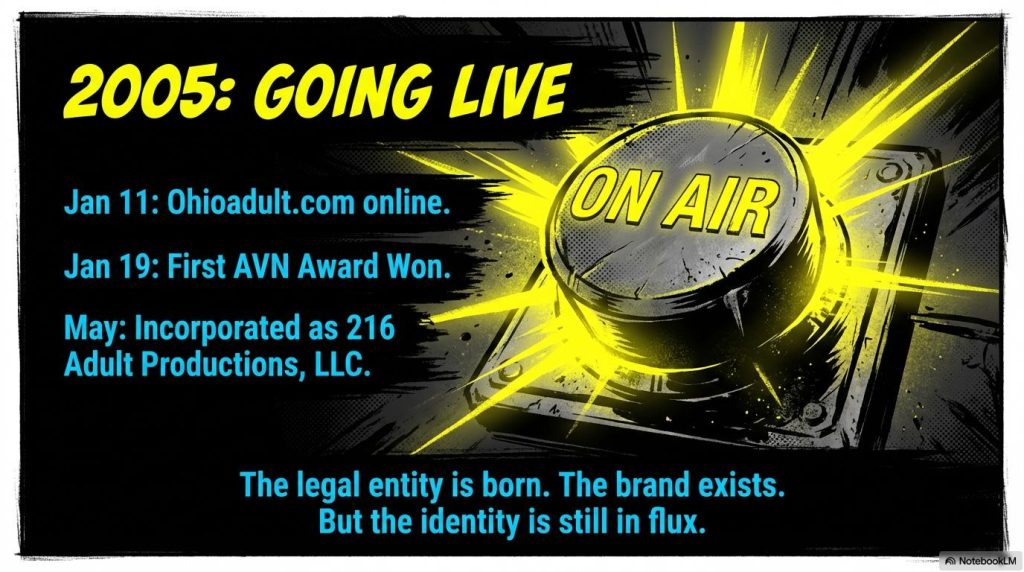 2005: GOING LIVE

Jan 11: Ohioadult.com online.

Jan 19: First AVN Award Won.

May: Incorporated as 216 Adult Productions, LLC.

ON AIR

The legal entity is born. The brand exists. But the identity is still in flux.

NotebookLM